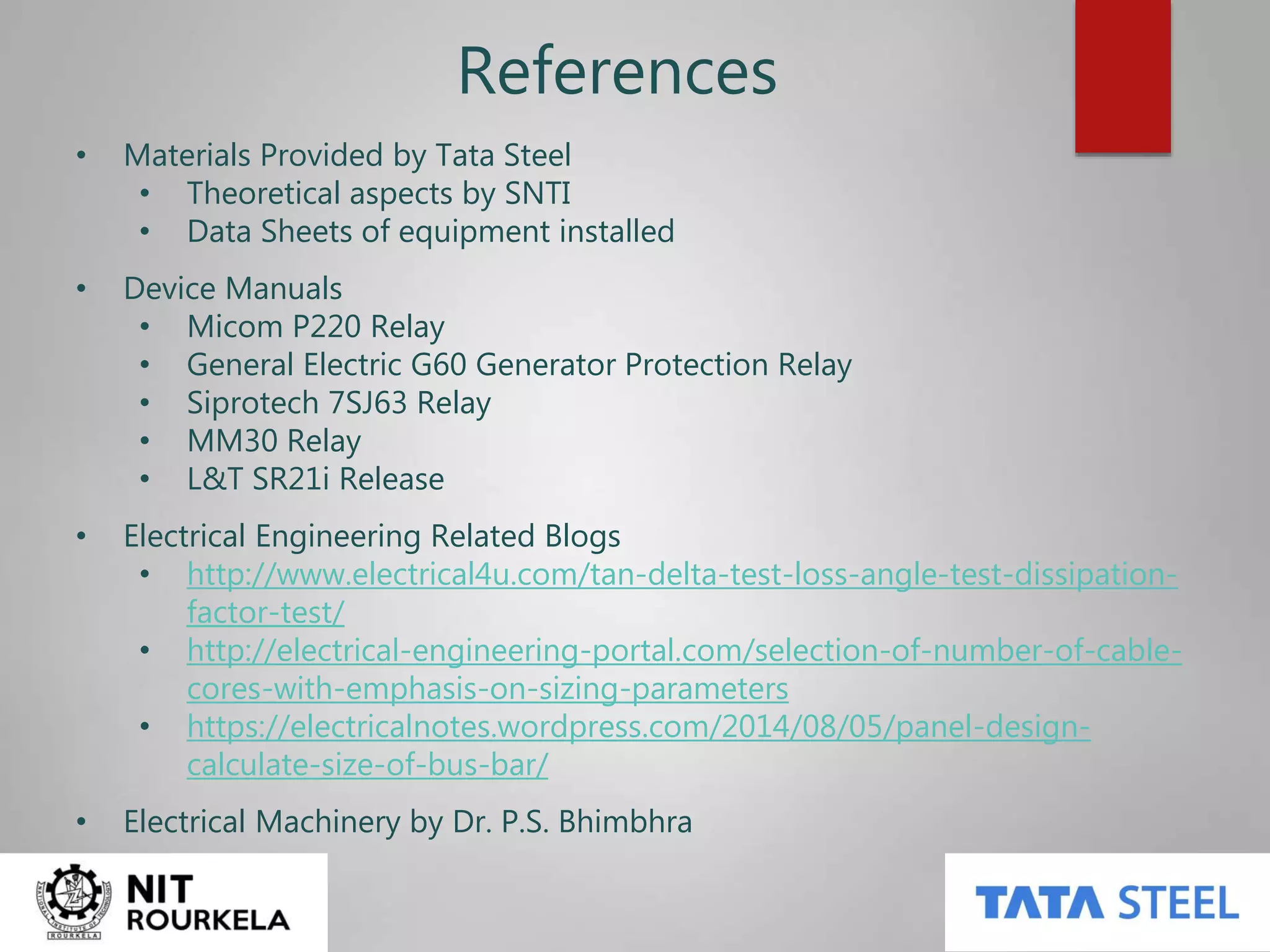 References

• Materials Provided by Tata Steel
  • Theoretical aspects by SNTI
  • Data Sheets of equipment installed

• Device Manuals
  • Micom P220 Relay
  • General Electric G60 Generator Protection Relay
  • Siprotech 7SJ63 Relay
  • MM30 Relay
  • L&T SR21i Release

• Electrical Engineering Related Blogs
  • http://www.electrical4u.com/tan-delta-test-loss-angle-test-dissipation-factor-test/
  • http://electrical-engineering-portal.com/selection-of-number-of-cable-cores-with-emphasis-on-sizing-parameters
  • https://electricalnotes.wordpress.com/2014/08/05/panel-design-calculate-size-of-bus-bar/

• Electrical Machinery by Dr. P.S. Bhimbhra

NATIONAL INSTITUTE OF TECHNOLOGY ROURKELA
NIT ROURKELA

TATA STEEL